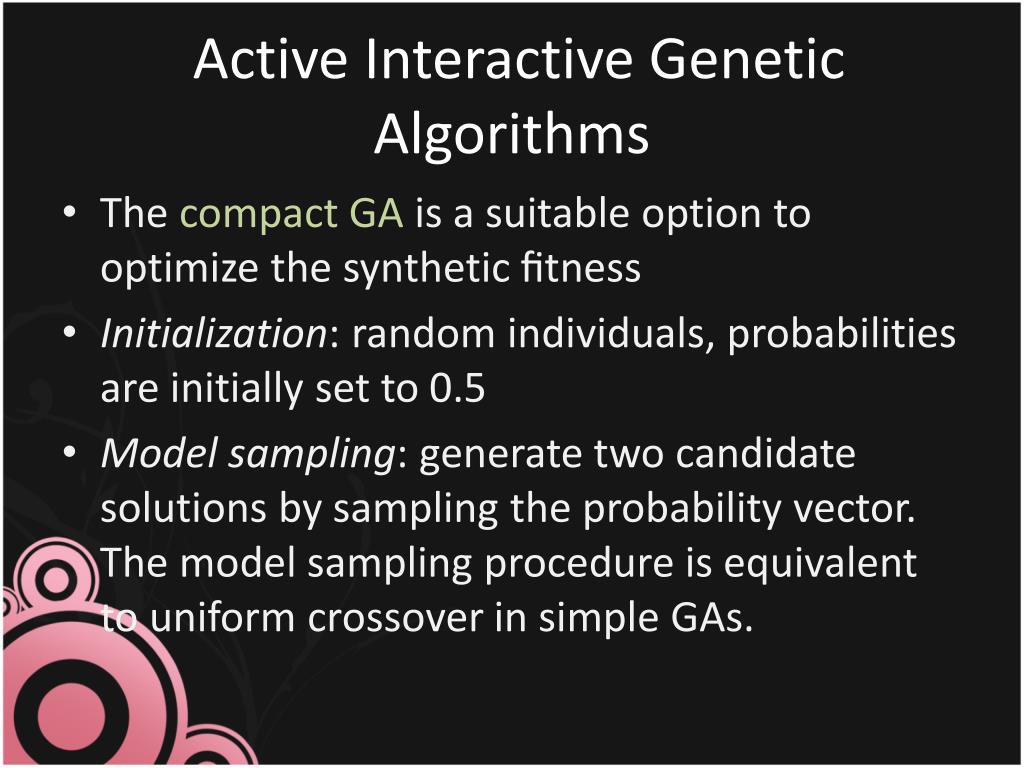 Active Interactive Genetic Algorithms

• The compact GA is a suitable option to optimize the synthetic fitness
• Initialization: random individuals, probabilities are initially set to 0.5
• Model sampling: generate two candidate solutions by sampling the probability vector. The model sampling procedure is equivalent to uniform crossover in simple GAs.